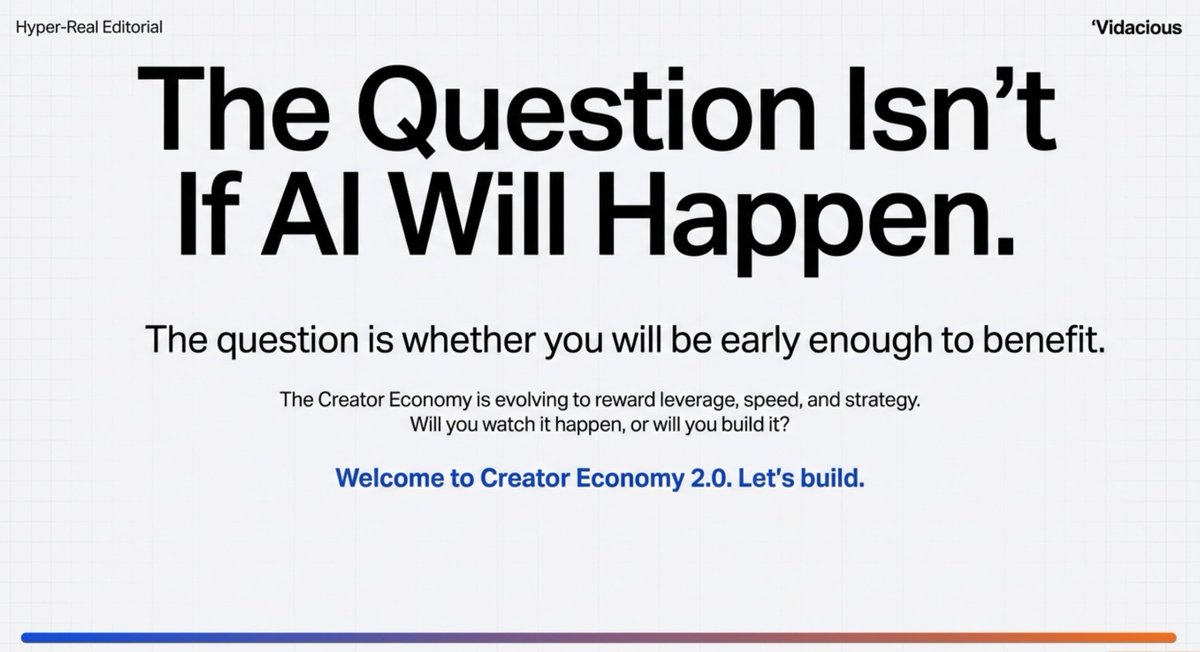 Hyper-Real Editorial

'Vidacious

The Question Isn't If AI Will Happen.

The question is whether you will be early enough to benefit.

The Creator Economy is evolving to reward leverage, speed, and strategy. Will you watch it happen, or will you build it?

Welcome to Creator Economy 2.0. Let's build.